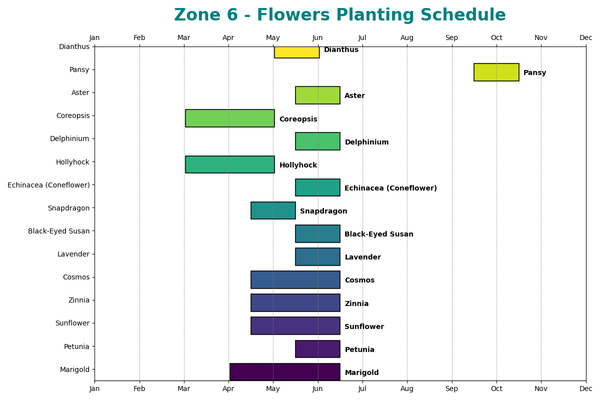 Zone 6 - Flowers Planting Schedule

Jan Feb Mar Apr May Jun Jul Aug Sep Oct Nov Dec

Dianthus
Pansy
Aster
Coreopsis
Delphinium
Hollyhock
Echinacea (Coneflower)
Snapdragon
Black-Eyed Susan
Lavender
Cosmos
Zinnia
Sunflower
Petunia
Marigold

Dianthus
Pansy
Aster
Coreopsis
Delphinium
Hollyhock
Echinacea (Coneflower)
Snapdragon
Black-Eyed Susan
Lavender
Cosmos
Zinnia
Sunflower
Petunia
Marigold

Jan Feb Mar Apr May Jun Jul Aug Sep Oct Nov Dec